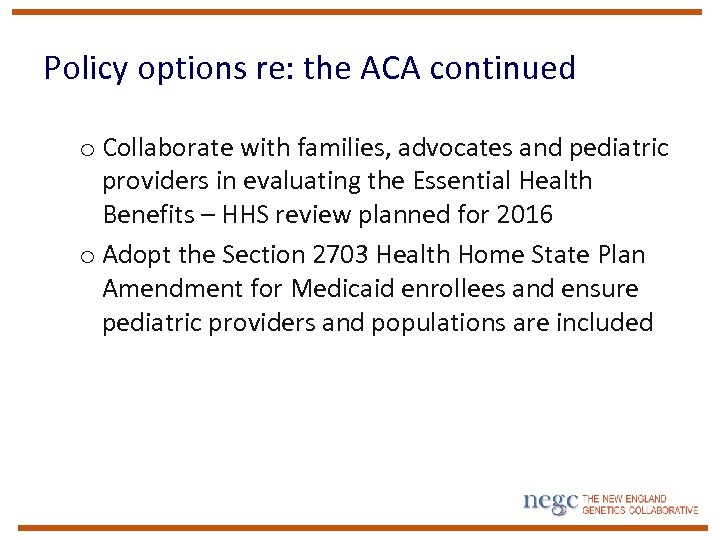 Policy options re: the ACA continued

o Collaborate with families, advocates and pediatric providers in evaluating the Essential Health Benefits – HHS review planned for 2016

o Adopt the Section 2703 Health Home State Plan Amendment for Medicaid enrollees and ensure pediatric providers and populations are included

negc THE NEW ENGLAND GENETICS COLLABORATIVE